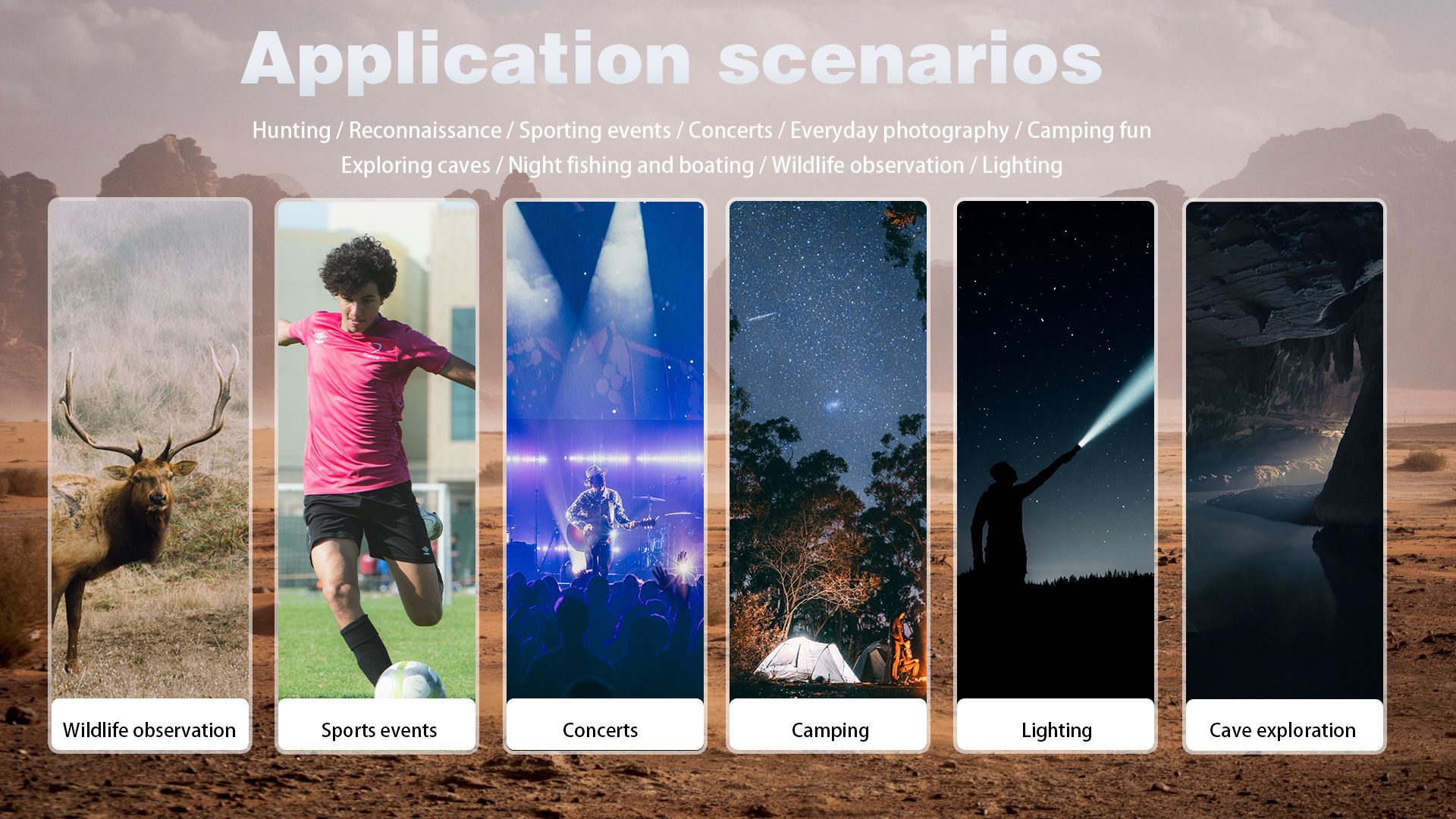 Application scenarios

Hunting / Reconnaissance / Sporting events / Concerts / Everyday photography / Camping fun
Exploring caves / Night fishing and boating / Wildlife observation / Lighting

Wildlife observation

Sports events

Concerts

Camping

Lighting

Cave exploration